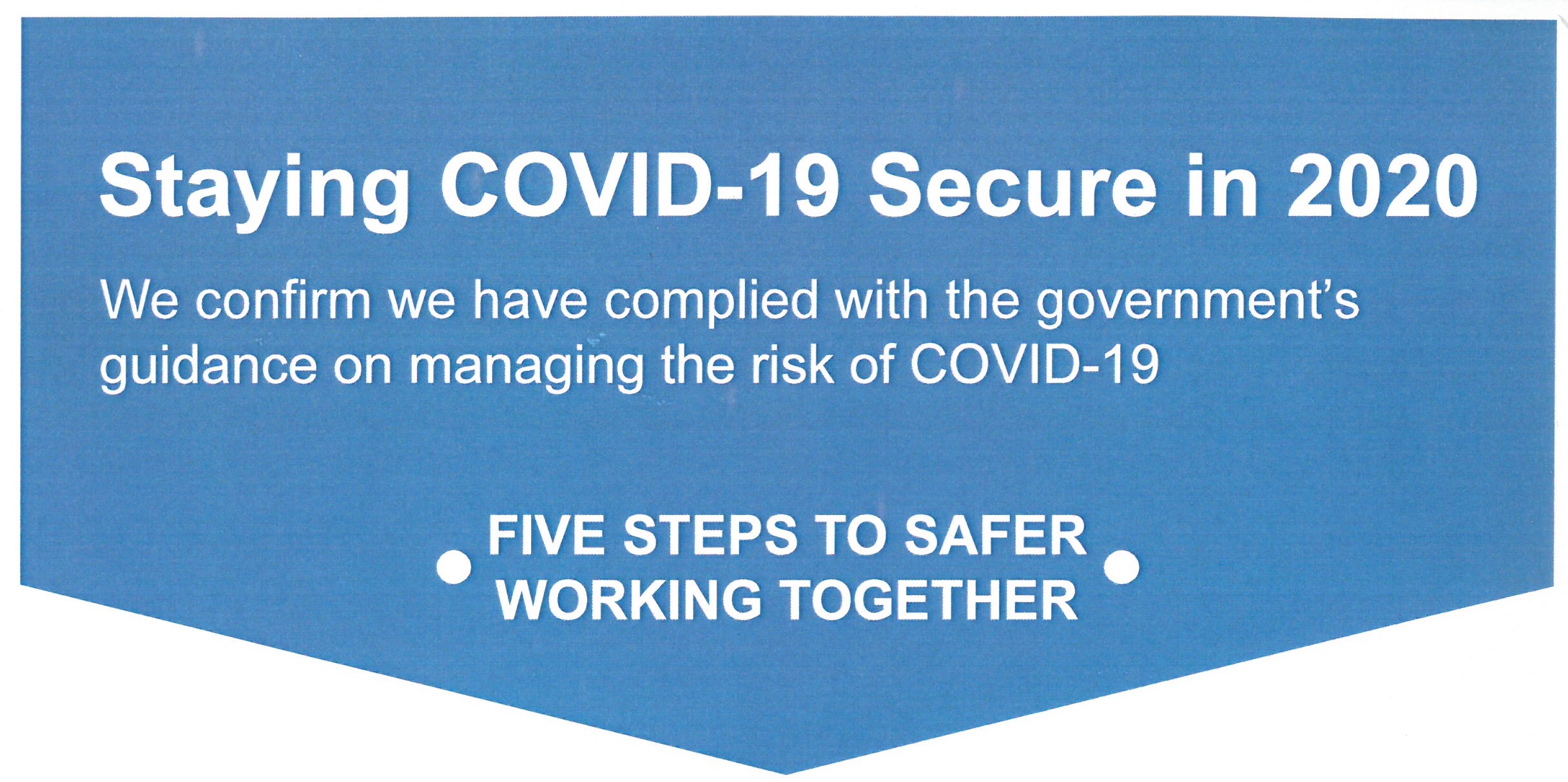 Staying COVID-19 Secure in 2020

We confirm we have complied with the government's guidance on managing the risk of COVID-19

FIVE STEPS TO SAFER WORKING TOGETHER